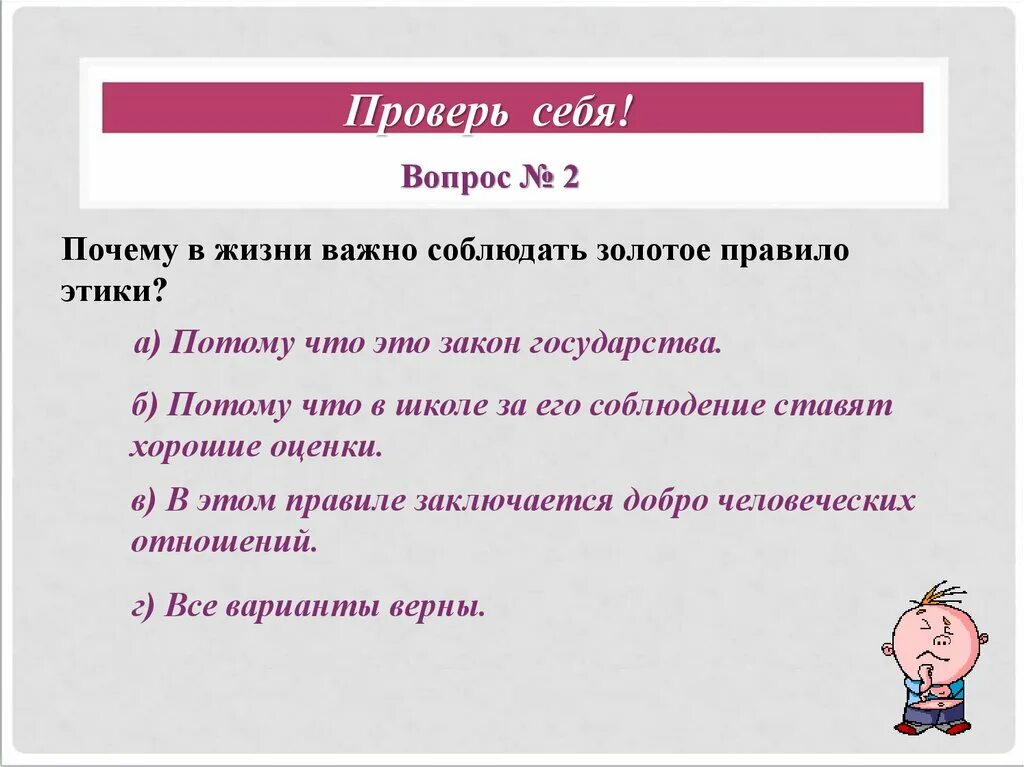 Проверь себя!

Вопрос № 2

Почему в жизни важно соблюдать золотое правило этики?

а) Потому что это закон государства.

б) Потому что в школе за его соблюдение ставят хорошие оценки.

в) В этом правиле заключается добро человеческих отношений.

г) Все варианты верны.